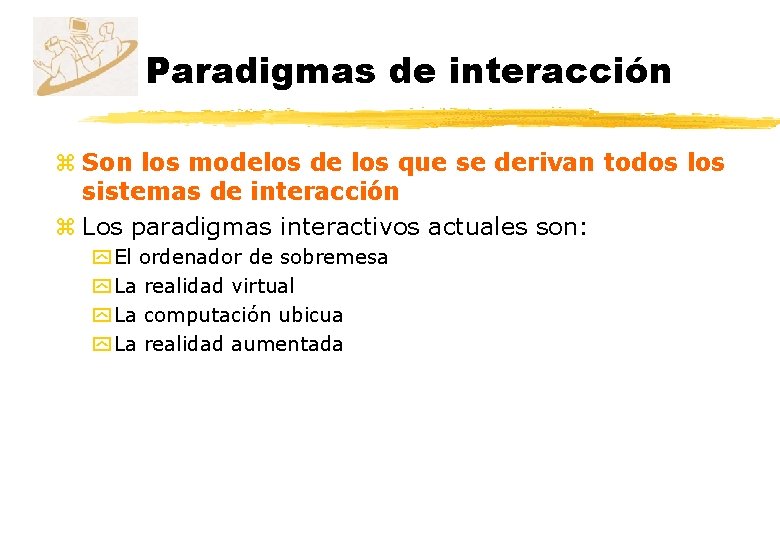 Paradigmas de interacción

Son los modelos de los que se derivan todos los sistemas de interacción

Los paradigmas interactivos actuales son:

El ordenador de sobremesa

La realidad virtual

La computación ubicua

La realidad aumentada